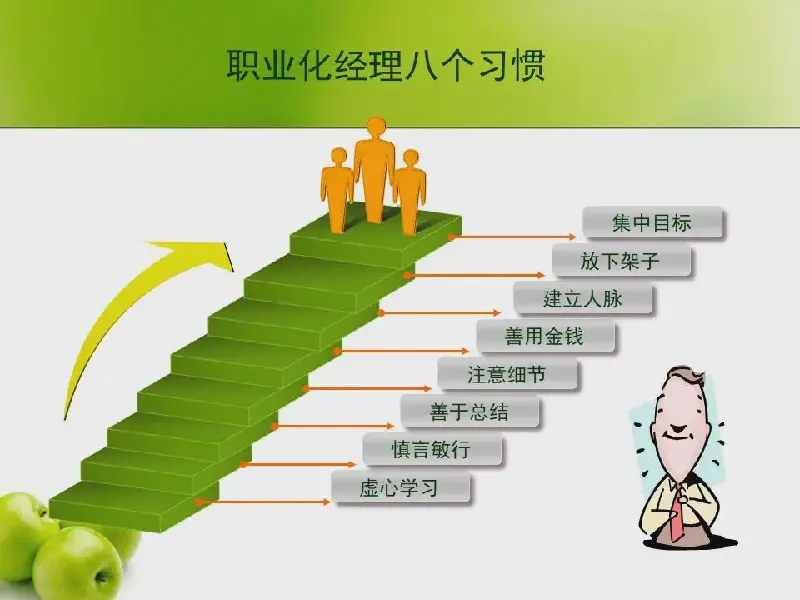 职业化经理八个习惯

集中目标

放下架子

建立人脉

善用金钱

注意细节

善于总结

慎言敏行

虚心学习